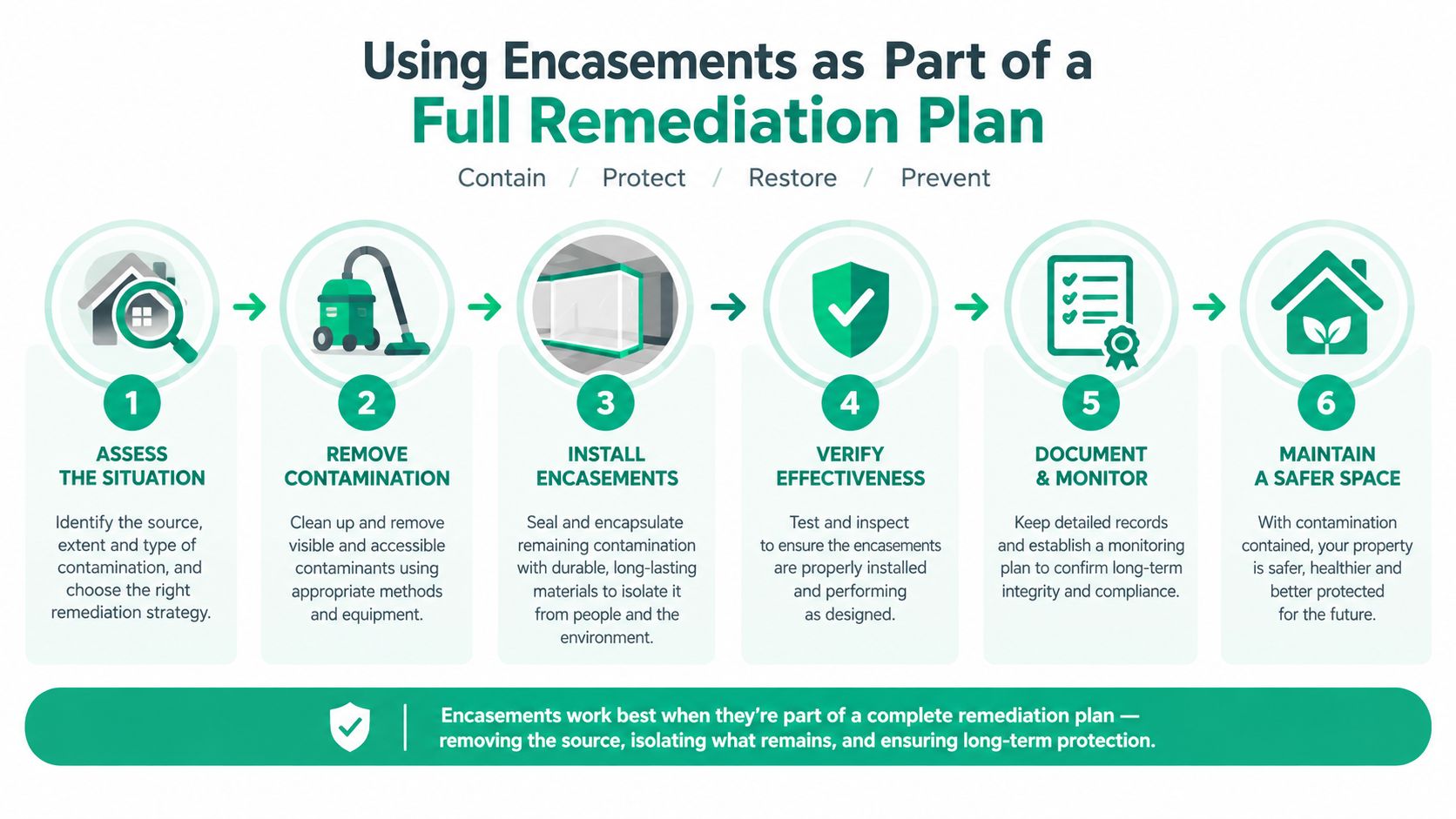 Using Encasements as Part of a
Full Remediation Plan

Contain / Protect / Restore / Prevent

1
ASSESS THE SITUATION
Identify the source, extent and type of contamination, and choose the right remediation strategy.

2
REMOVE CONTAMINATION
Clean up and remove visible and accessible contaminants using appropriate methods and equipment.

3
INSTALL ENCASEMENTS
Seal and encapsulate remaining contamination with durable, long-lasting materials to isolate it from people and the environment.

4
VERIFY EFFECTIVENESS
Test and inspect to ensure the encasements are properly installed and performing as designed.

5
DOCUMENT & MONITOR
Keep detailed records and establish a monitoring plan to confirm long-term integrity and compliance.

6
MAINTAIN A SAFER SPACE
With contamination contained, your property is safer, healthier and better protected for the future.

Encasements work best when they're part of a complete remediation plan — removing the source, isolating what remains, and ensuring long-term protection.